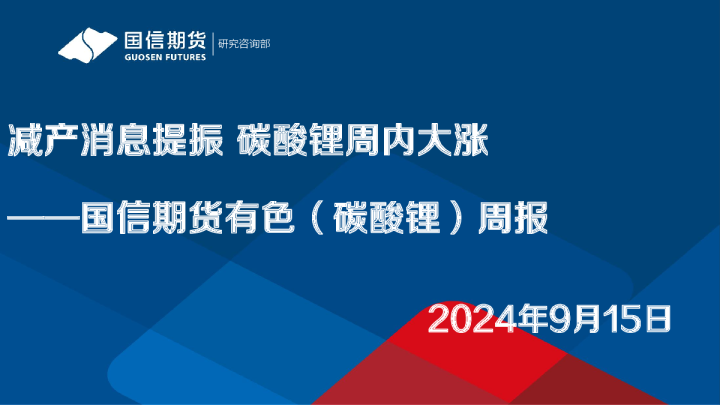 国信期货
GUOSEN FUTURES
研究咨询部

减产消息提振 碳酸锂周内大涨

——国信期货有色（碳酸锂）周报

2024年9月15日